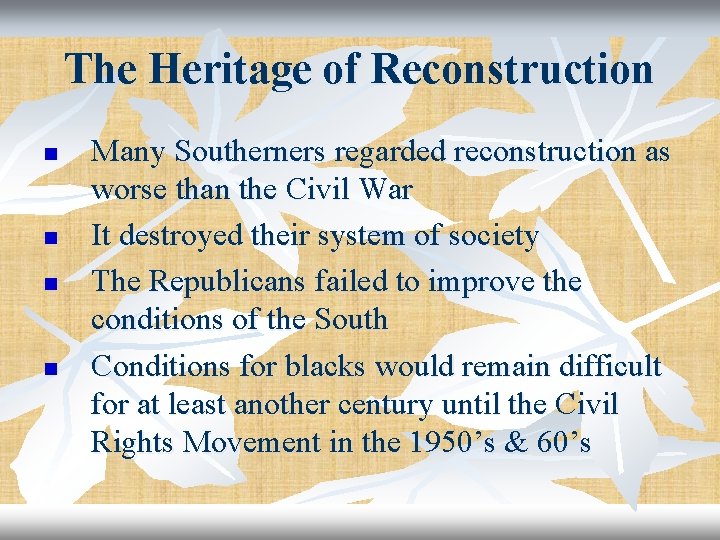 The Heritage of Reconstruction

- Many Southerners regarded reconstruction as worse than the Civil War
- It destroyed their system of society
- The Republicans failed to improve the conditions of the South
- Conditions for blacks would remain difficult for at least another century until the Civil Rights Movement in the 1950’s & 60’s